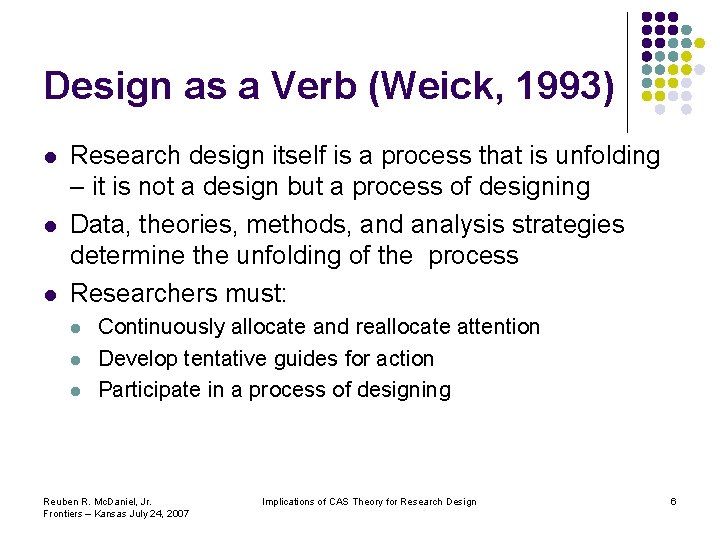 Design as a Verb (Weick, 1993)

• Research design itself is a process that is unfolding – it is not a design but a process of designing
• Data, theories, methods, and analysis strategies determine the unfolding of the process
• Researchers must:
• Continuously allocate and reallocate attention
• Develop tentative guides for action
• Participate in a process of designing

Reuben R. McDaniel, Jr.
Frontiers – Kansas July 24, 2007

Implications of CAS Theory for Research Design

6